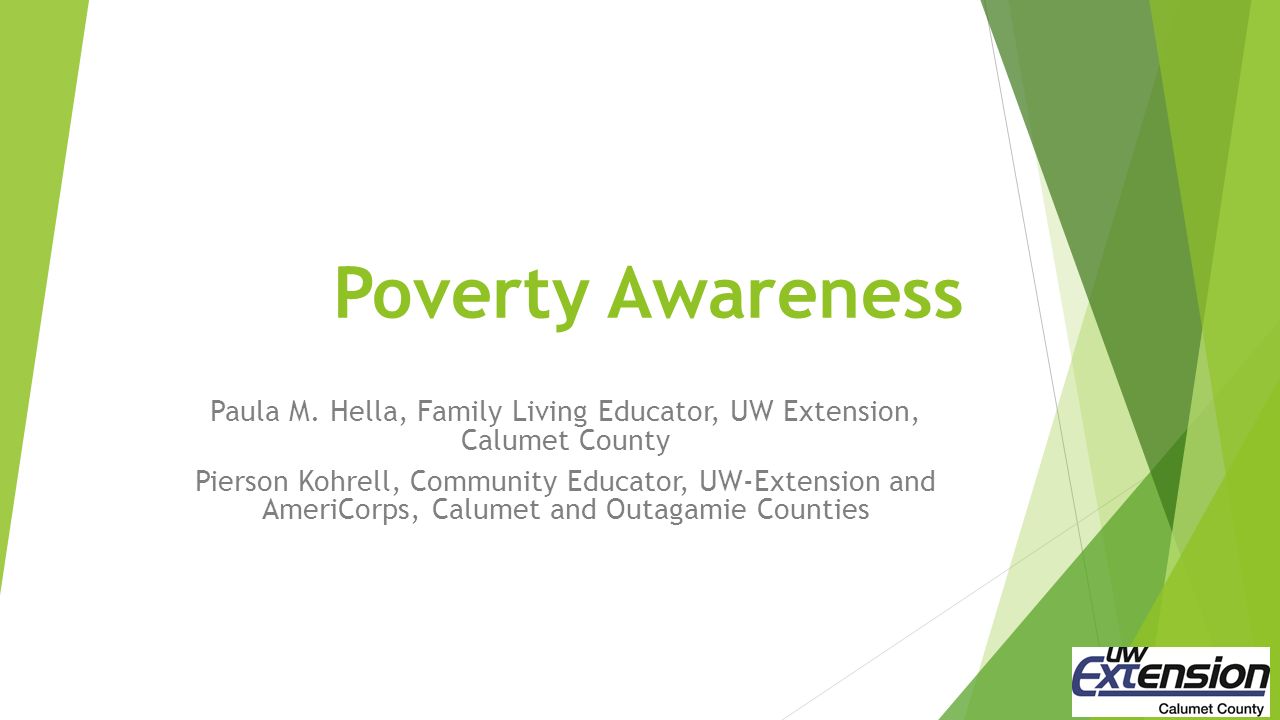 Poverty Awareness

Paula M. Hella, Family Living Educator, UW Extension, Calumet County

Pierson Kohrell, Community Educator, UW-Extension and AmeriCorps, Calumet and Outagamie Counties

UW Extension
Calumet County